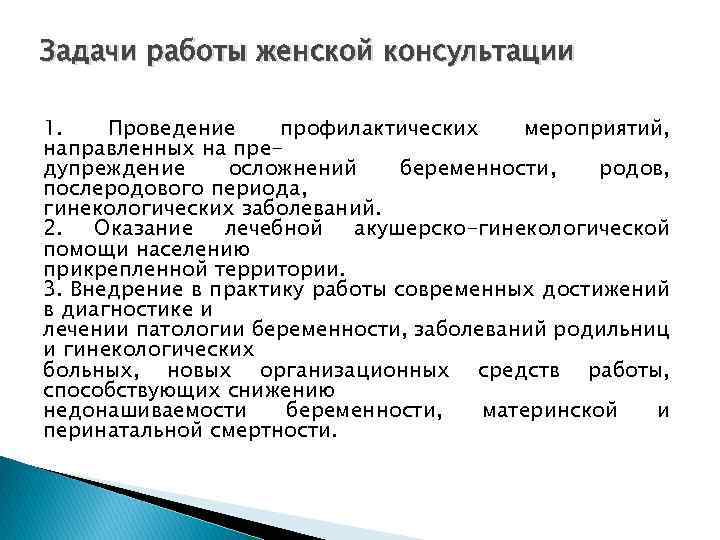 Задачи работы женской консультации

1. Проведение профилактических мероприятий, направленных на предупреждение осложнений беременности, родов, послеродового периода, гинекологических заболеваний.
2. Оказание лечебной акушерско-гинекологической помощи населению прикрепленной территории.
3. Внедрение в практику работы современных достижений в диагностике и лечении патологии беременности, заболеваний родильниц и гинекологических больных, новых организационных средств работы, способствующих снижению недонашиваемости беременности, материнской и перинатальной смертности.